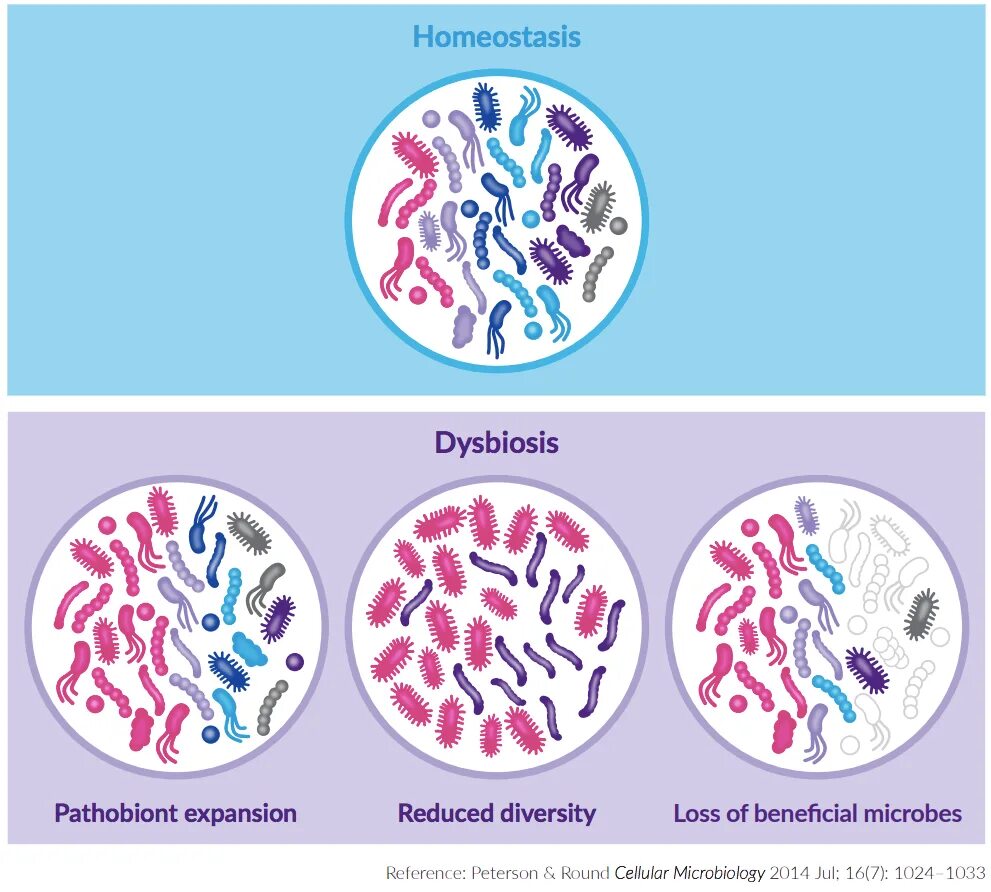 Homeostasis

Dysbiosis

Pathobiont expansion

Reduced diversity

Loss of beneficial microbes

Reference: Peterson & Round Cellular Microbiology 2014 Jul; 16(7): 1024–1033